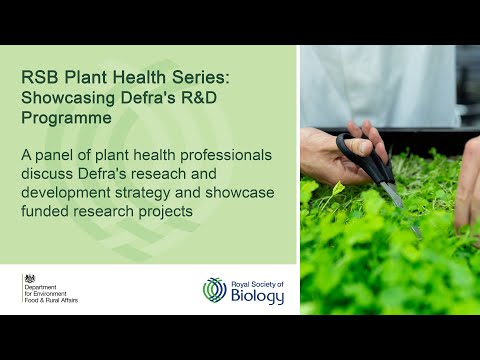 RSB Plant Health Series: Showcasing Defra's R&D Programme

A panel of plant health professionals discuss Defra's reseach and development strategy and showcase funded research projects

Department for Environment Food & Rural Affairs

Royal Society of Biology